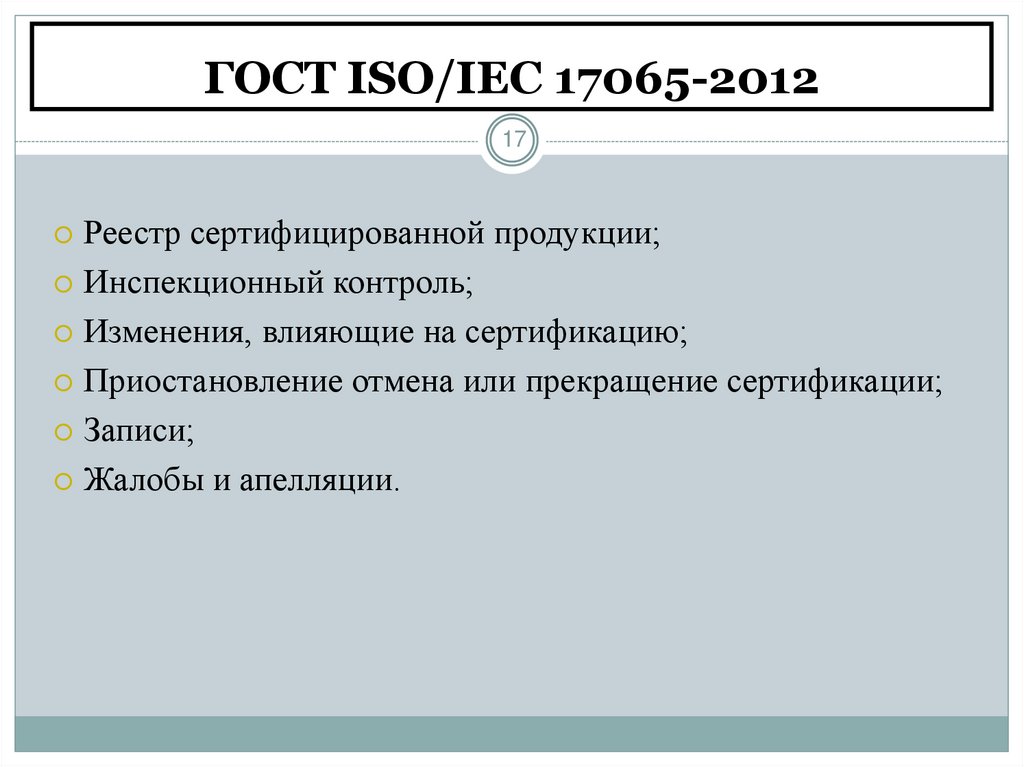 ГОСТ ISO/IEC 17065-2012

17

Реестр сертифицированной продукции;
Инспекционный контроль;
Изменения, влияющие на сертификацию;
Приостановление отмена или прекращение сертификации;
Записи;
Жалобы и апелляции.